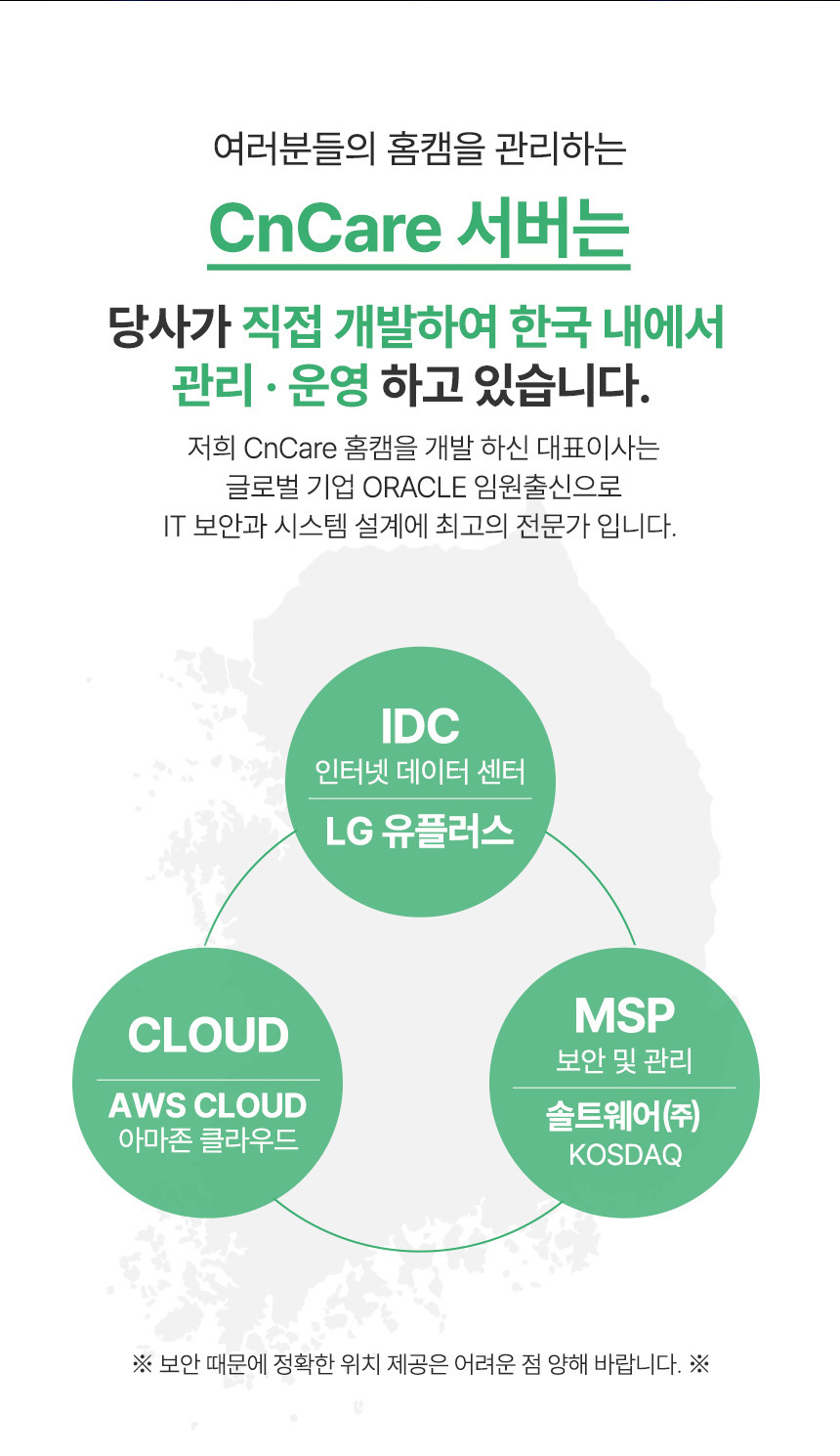 여러분들의 홈캠을 관리하는

CnCare 서버는

당사가 직접 개발하여 한국 내에서
관리 · 운영 하고 있습니다.

저희 CnCare 홈캠을 개발 하신 대표이사는
글로벌 기업 ORACLE 임원출신으로
IT 보안과 시스템 설계에 최고의 전문가 입니다.

IDC
인터넷 데이터 센터
LG 유플러스

CLOUD
AWS CLOUD
아마존 클라우드

MSP
보안 및 관리
솔트웨어(주)
KOSDAQ

※ 보안 때문에 정확한 위치 제공은 어려운 점 양해 바랍니다. ※